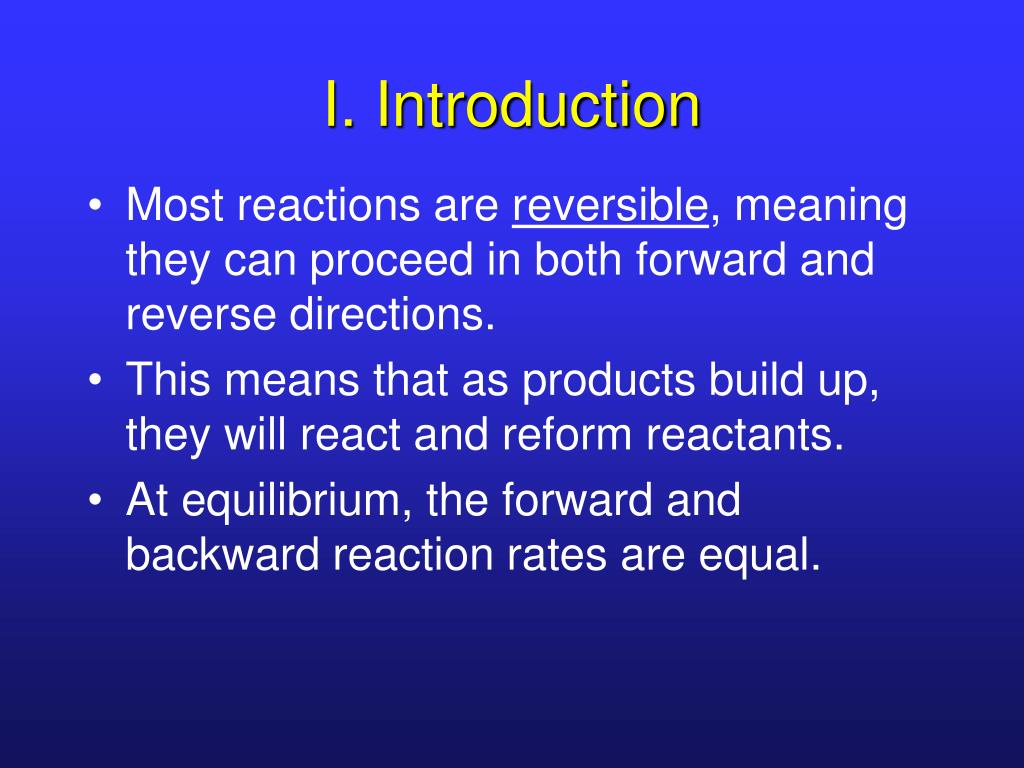 I. Introduction

• Most reactions are reversible, meaning they can proceed in both forward and reverse directions.

• This means that as products build up, they will react and reform reactants.

• At equilibrium, the forward and backward reaction rates are equal.